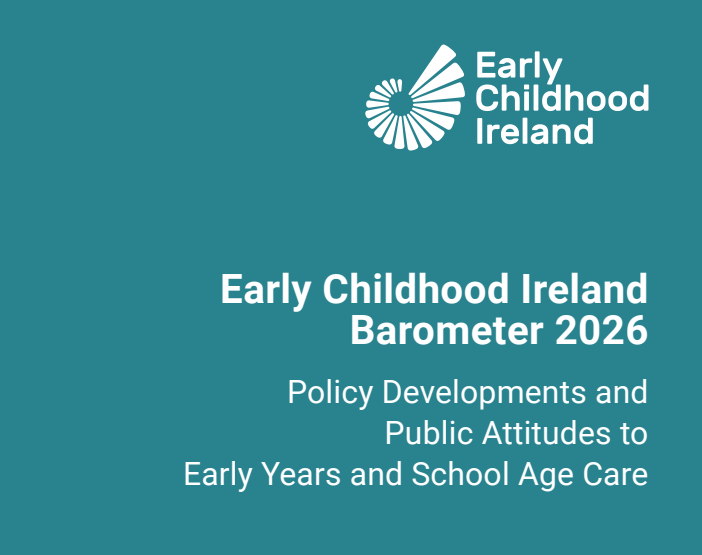 Early Childhood Ireland

Early Childhood Ireland Barometer 2026

Policy Developments and Public Attitudes to Early Years and School Age Care